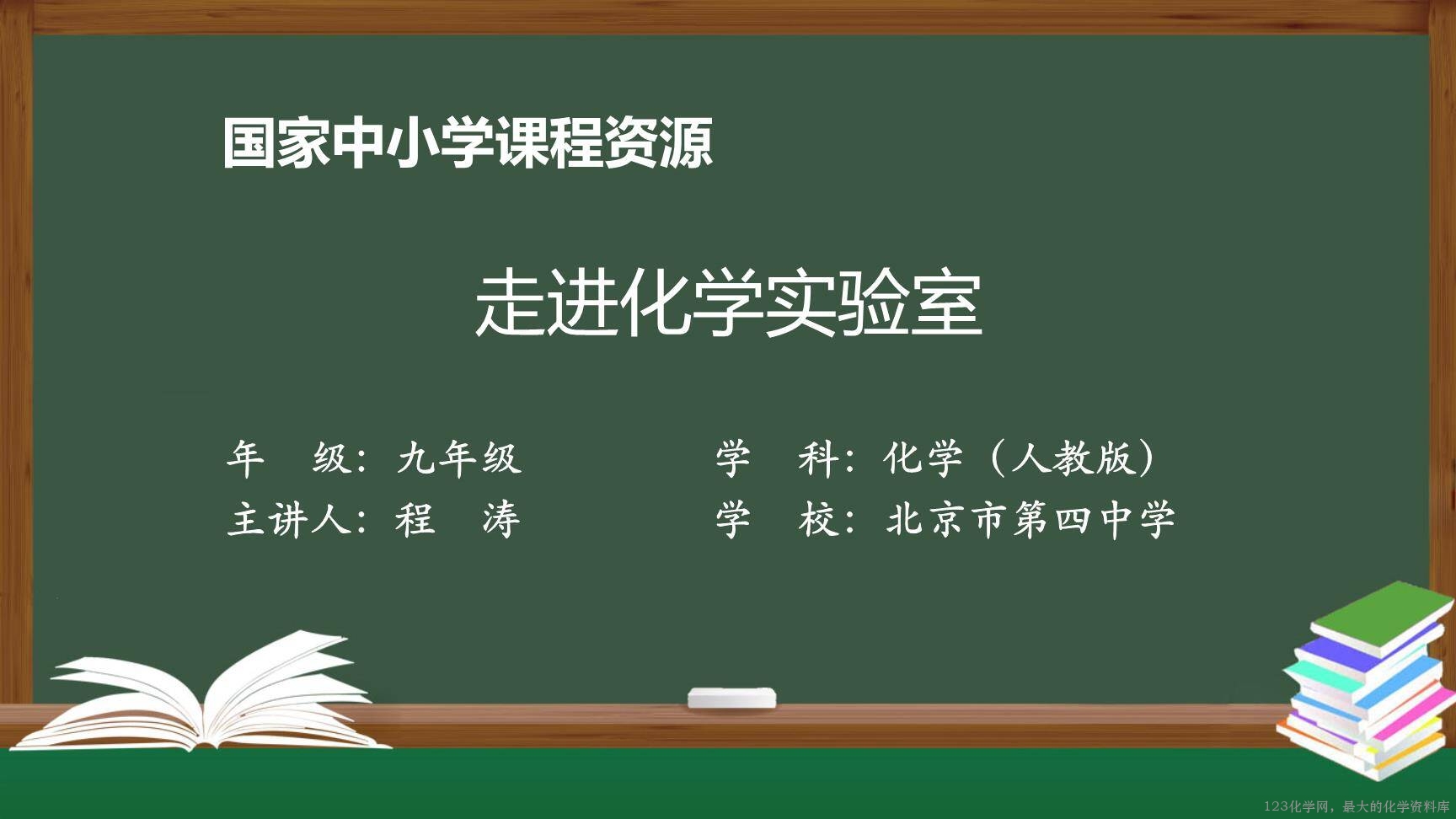 国家中小学课程资源

走进化学实验室

年　级：九年级

主讲人：程　涛

学　科：化学（人教版）

学　校：北京市第四中学

123化学网，最大的化学资料库